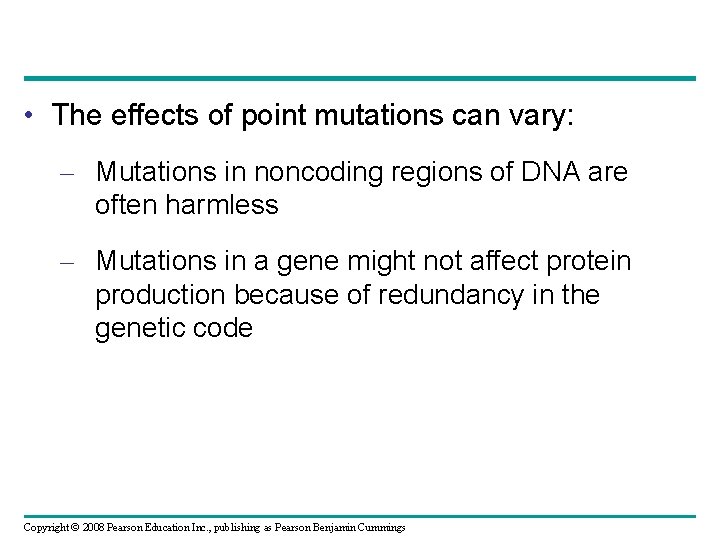 • The effects of point mutations can vary:

– Mutations in noncoding regions of DNA are often harmless

– Mutations in a gene might not affect protein production because of redundancy in the genetic code

Copyright © 2008 Pearson Education Inc., publishing as Pearson Benjamin Cummings